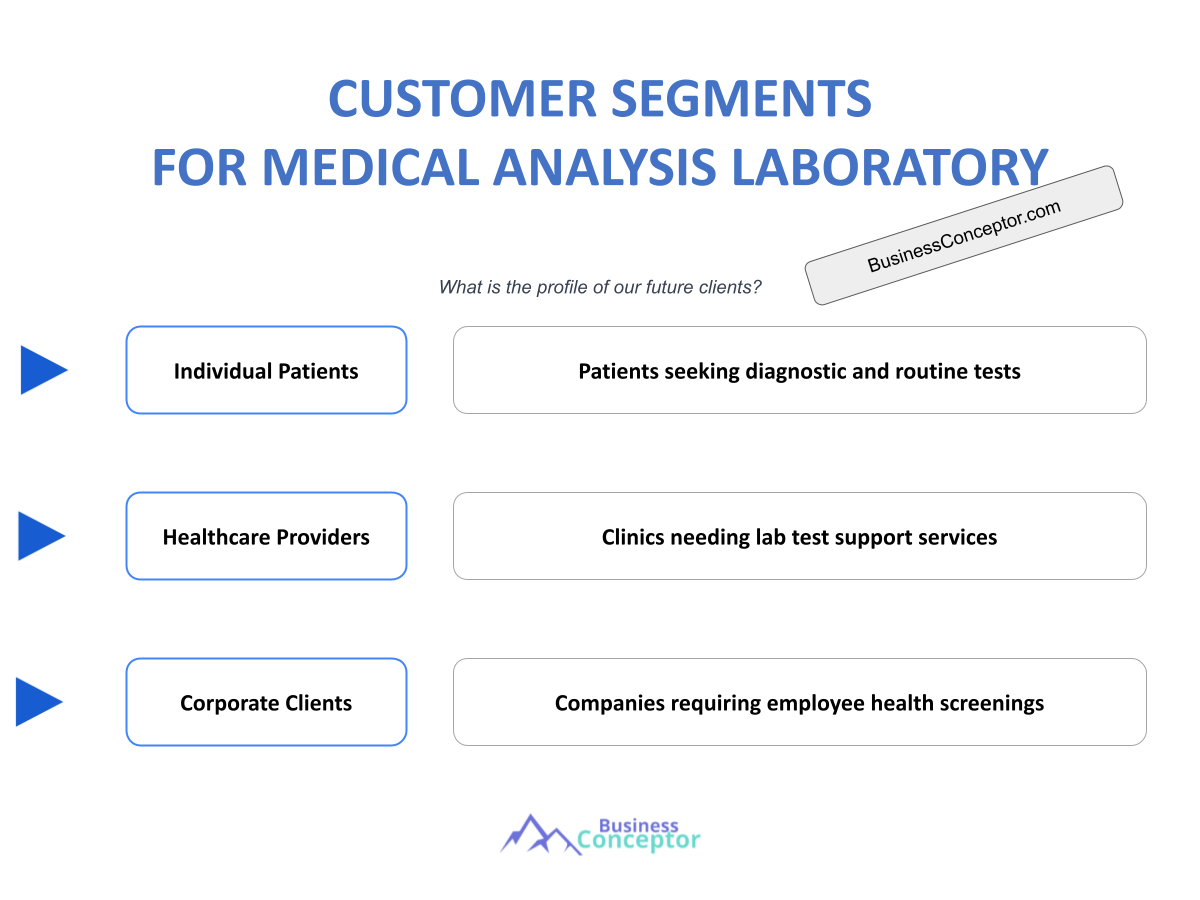 CUSTOMER SEGMENTS
FOR MEDICAL ANALYSIS LABORATORY

BusinessConceptor.com

What is the profile of our future clients?

Individual Patients

Patients seeking diagnostic and routine tests

Healthcare Providers

Clinics needing lab test support services

Corporate Clients

Companies requiring employee health screenings

Business
Conceptor